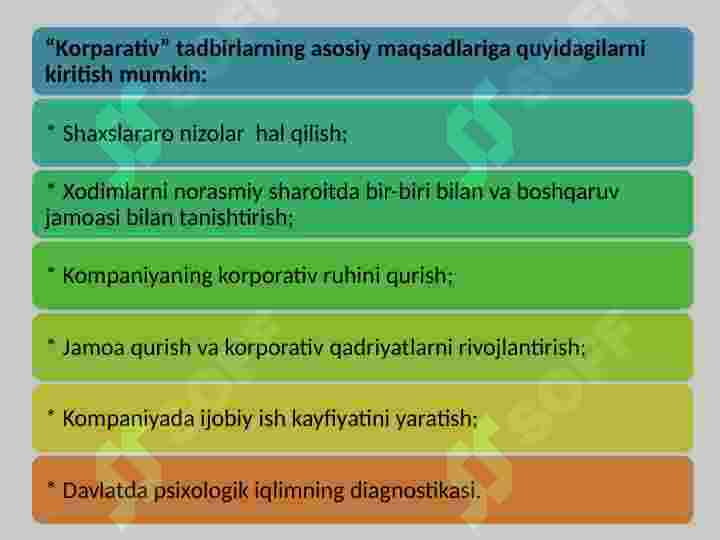 "Korparativ" tadbirlarning asosiy maqsadlariga quyidagilarni kiritish mumkin:

* Shaxslararo nizolar hal qilish;

* Xodimlarni norasmiy sharoitda bir-biri bilan va boshqaruv jamoasi bilan tanishtirish;

* Kompaniyaning korporativ ruhini qurish;

* Jamoa qurish va korporativ qadriyatlarni rivojlantirish;

* Kompaniyada ijobiy ish kayfiyatini yaratish;

* Davlatda psixologik iqlimning diagnostikasi.